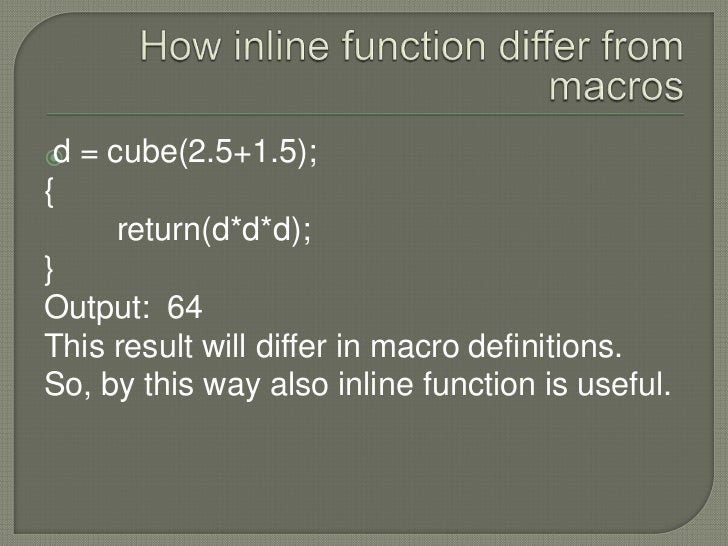 How inline function differ from macros

d = cube(2.5+1.5);
{
return(d*d*d);
}
Output: 64
This result will differ in macro definitions.
So, by this way also inline function is useful.